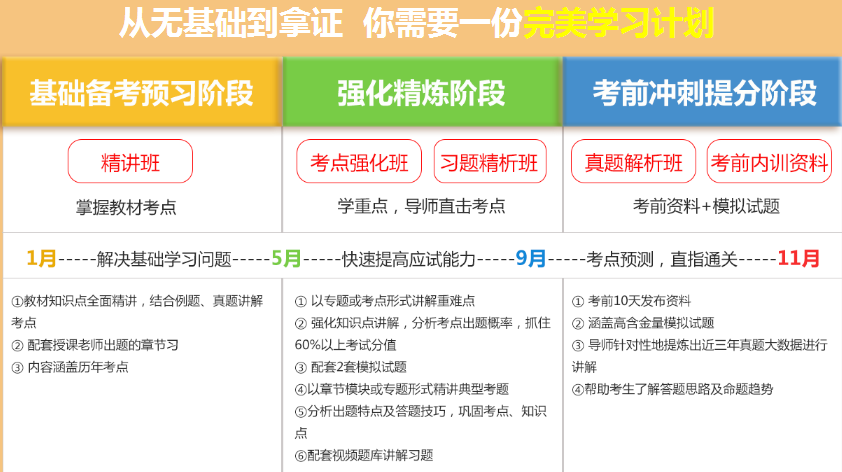 从无基础到拿证 你需要一份完美学习计划

基础备考预习阶段

精讲班

掌握教材考点

强化精炼阶段

考点强化班 习题精析班

学重点，导师直击考点

考前冲刺提分阶段

真题解析班 考前内训资料

考前资料+模拟试题

1月-----解决基础学习问题-----5月-----快速提高应试能力-----9月-----考点预测，直指通关-----11月

①教材知识点全面精讲，结合例题、真题讲解考点
② 配套授课老师出题的章节习
③ 内容涵盖历年考点

① 以专题或考点形式讲解重难点
② 强化知识点讲解，分析考点出题概率，抓住60%以上考试分值
③ 配套2套模拟试题
④以章节模块或专题形式精讲典型考题
⑤分析出题特点及答题技巧，巩固考点、知识点
⑥配套视频题库讲解习题

① 考前10天发布资料
② 涵盖高含金量模拟试题
③ 导师针对性地提炼出近三年真题大数据进行讲解
④帮助考生了解答题思路及命题趋势